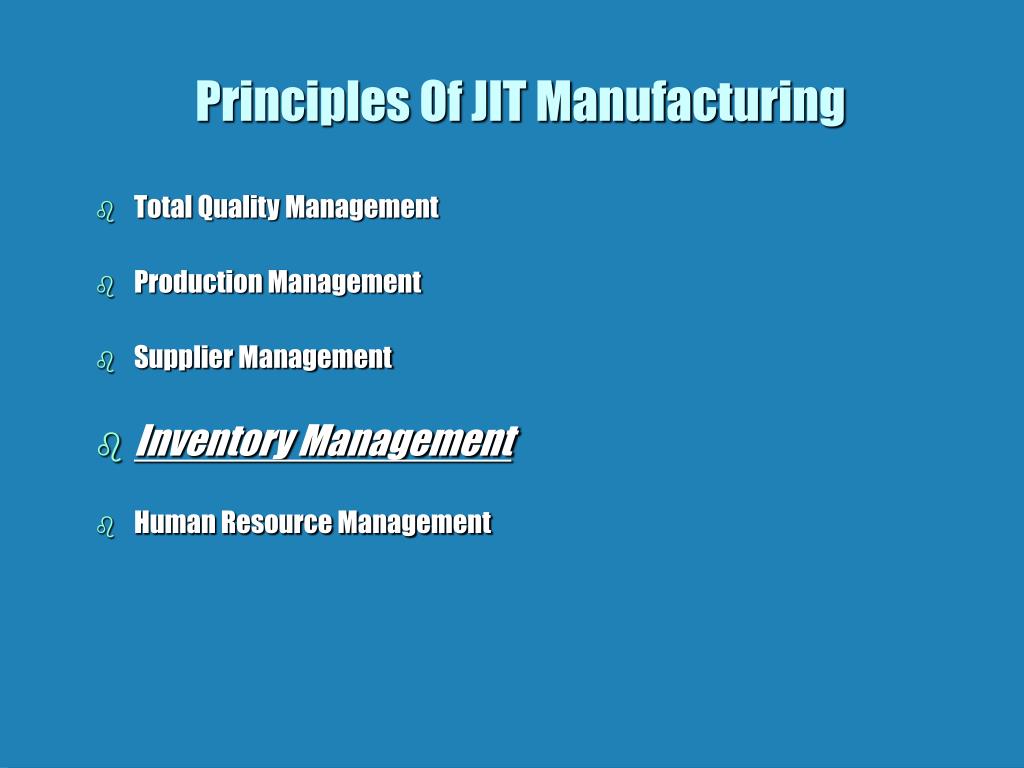 Principles Of JIT Manufacturing

Total Quality Management

Production Management

Supplier Management

Inventory Management

Human Resource Management